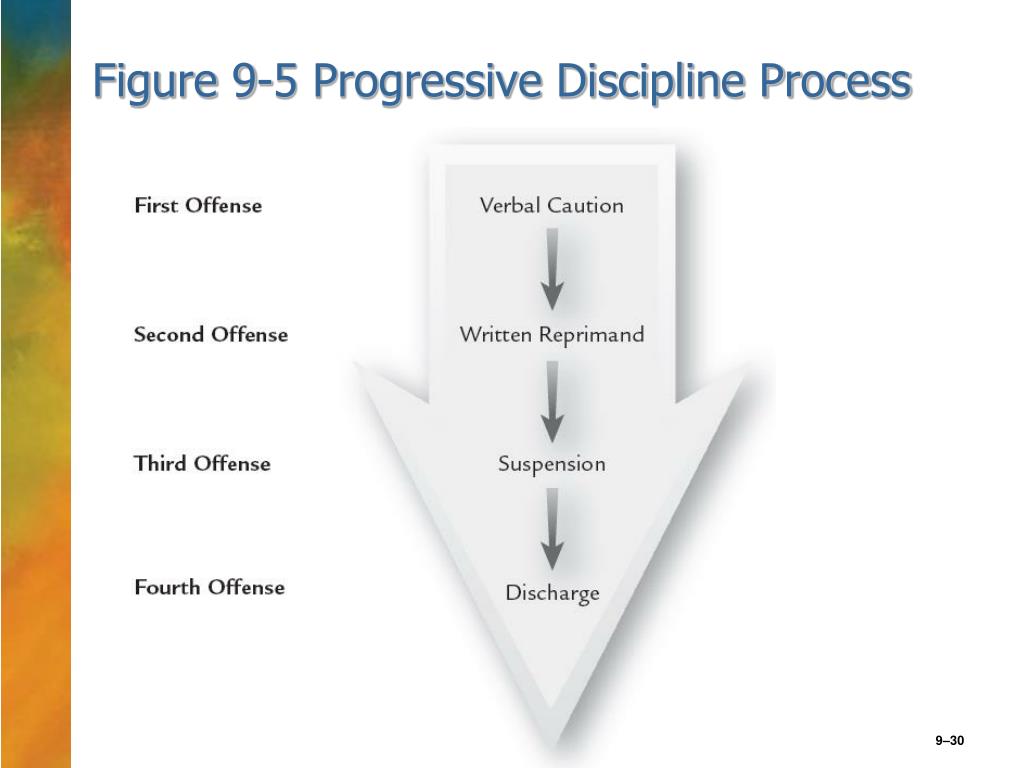 Figure 9-5 Progressive Discipline Process

First Offense
Verbal Caution

Second Offense
Written Reprimand

Third Offense
Suspension

Fourth Offense
Discharge

9–30